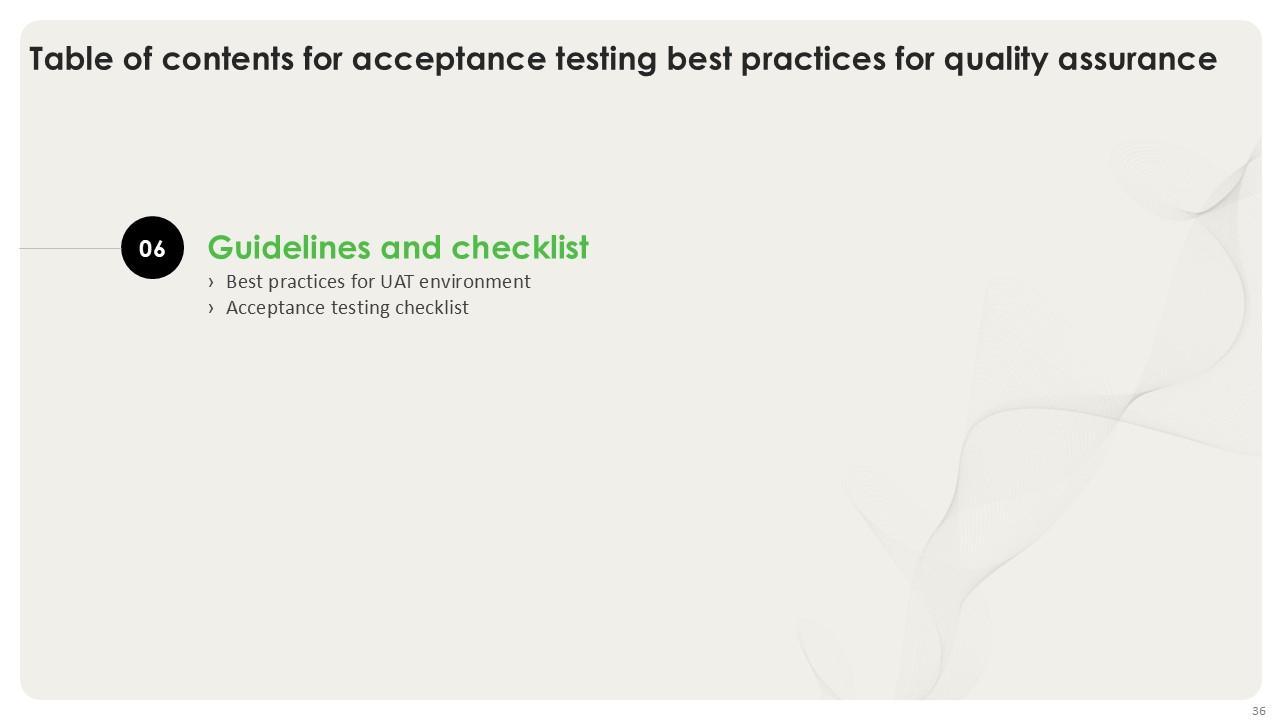 Table of contents for acceptance testing best practices for quality assurance

06

Guidelines and checklist

› Best practices for UAT environment
› Acceptance testing checklist

36